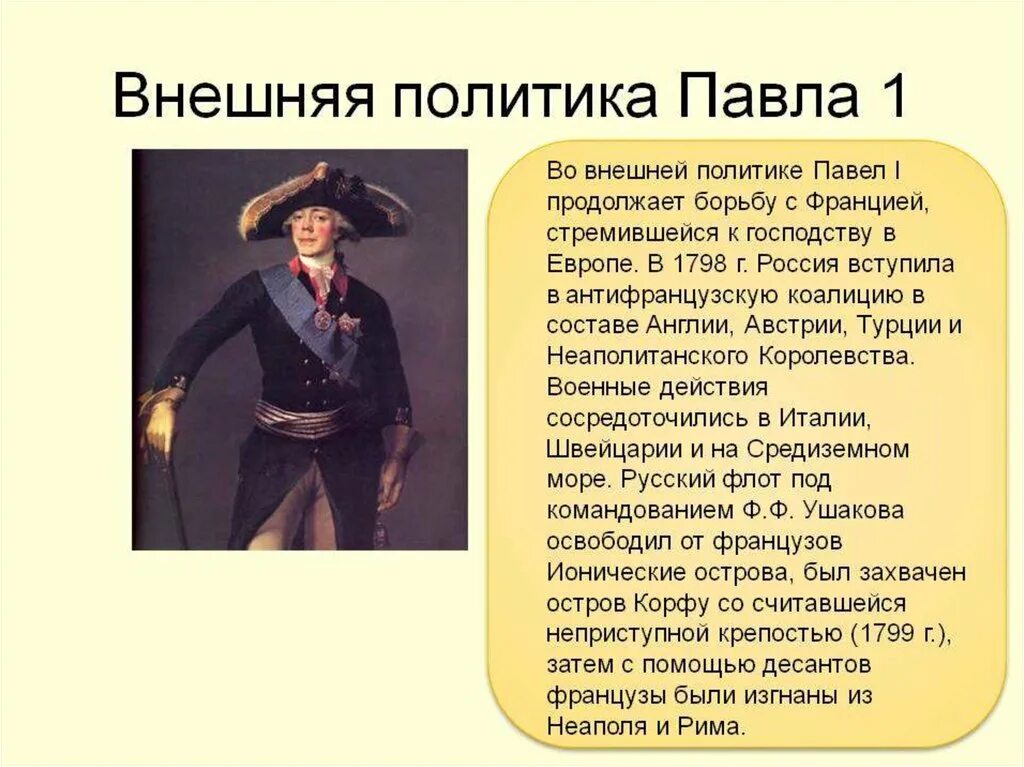 Внешняя политика Павла 1

Во внешней политике Павел I продолжает борьбу с Францией, стремившейся к господству в Европе. В 1798 г. Россия вступила в антифранцузскую коалицию в составе Англии, Австрии, Турции и Неаполитанского Королевства. Военные действия сосредоточились в Италии, Швейцарии и на Средиземном море. Русский флот под командованием Ф.Ф. Ушакова освободил от французов Ионические острова, был захвачен остров Корфу со считавшейся неприступной крепостью (1799 г.), затем с помощью десантов французы были изгнаны из Неаполя и Рима.